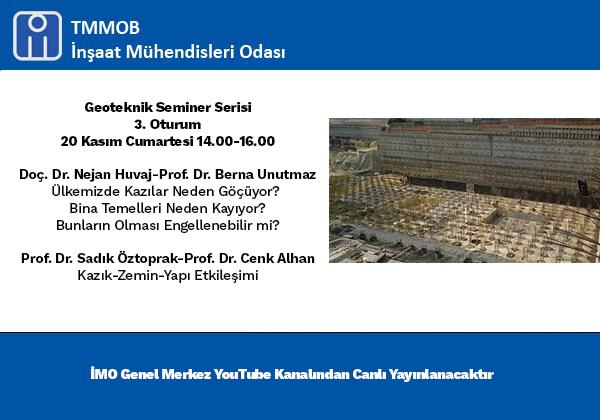 TMMOB
İnşaat Mühendisleri Odası

Geoteknik Seminer Serisi
3. Oturum
20 Kasım Cumartesi 14.00-16.00

Doç. Dr. Nejan Huvaj-Prof. Dr. Berna Unutmaz
Ülkemizde Kazılar Neden Göçüyor?
Bina Temelleri Neden Kayıyor?
Bunların Olması Engellenebilir mi?

Prof. Dr. Sadık Öztoprak-Prof. Dr. Cenk Alhan
Kazık-Zemin-Yapı Etkileşimi

İMO Genel Merkez YouTube Kanalından Canlı Yayınlanacaktır